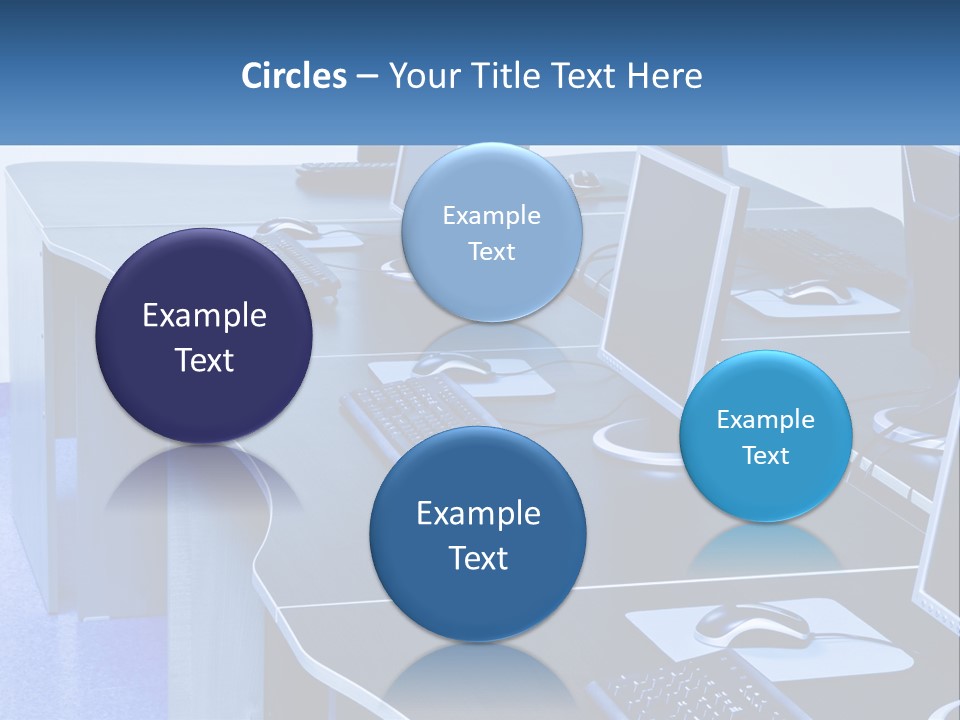 Circles – Your Title Text Here

Example Text

Example Text

Example Text

Example Text